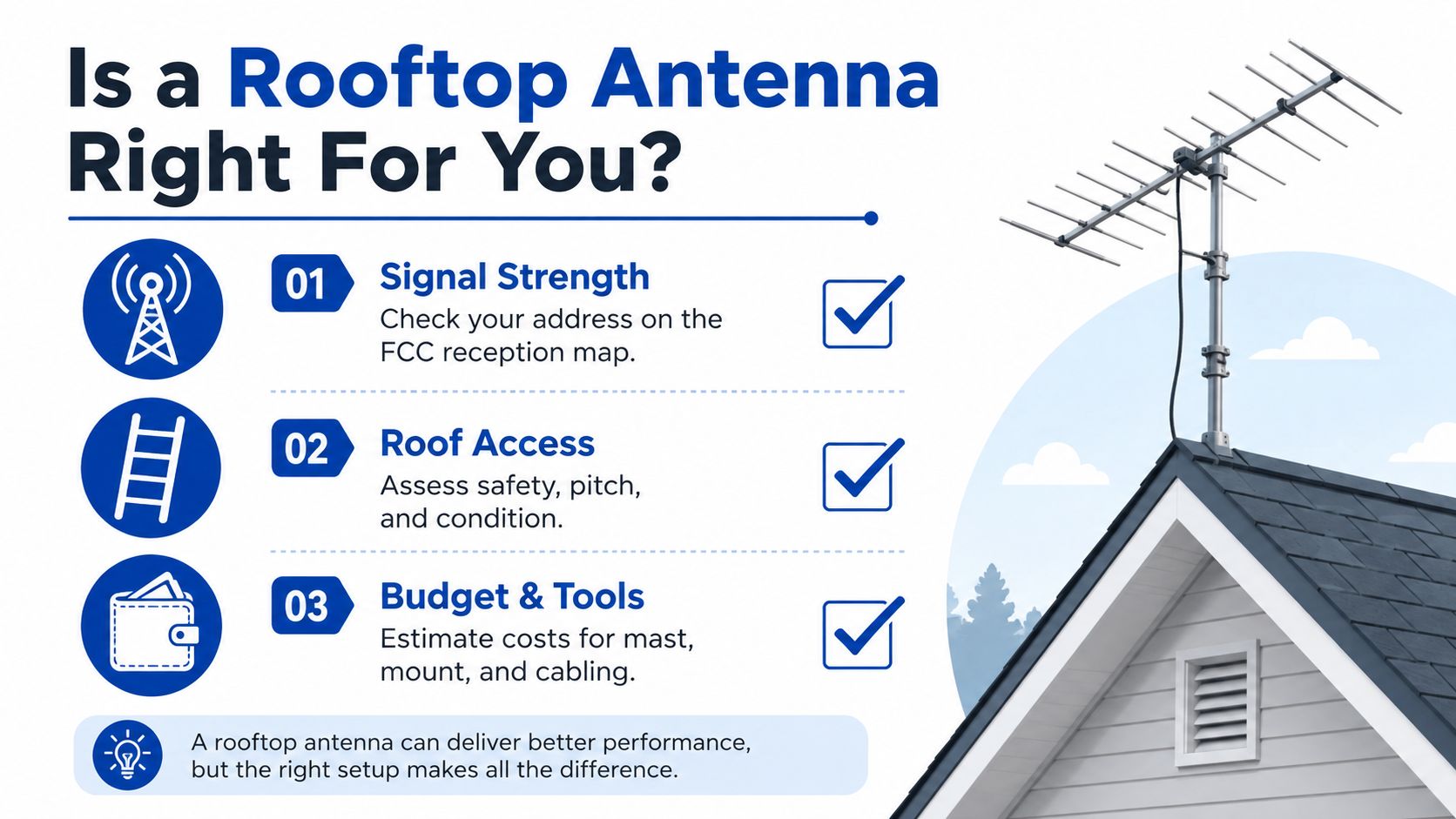 Is a Rooftop Antenna Right For You?

01 Signal Strength
Check your address on the FCC reception map.

02 Roof Access
Assess safety, pitch, and condition.

03 Budget & Tools
Estimate costs for mast, mount, and cabling.

A rooftop antenna can deliver better performance, but the right setup makes all the difference.